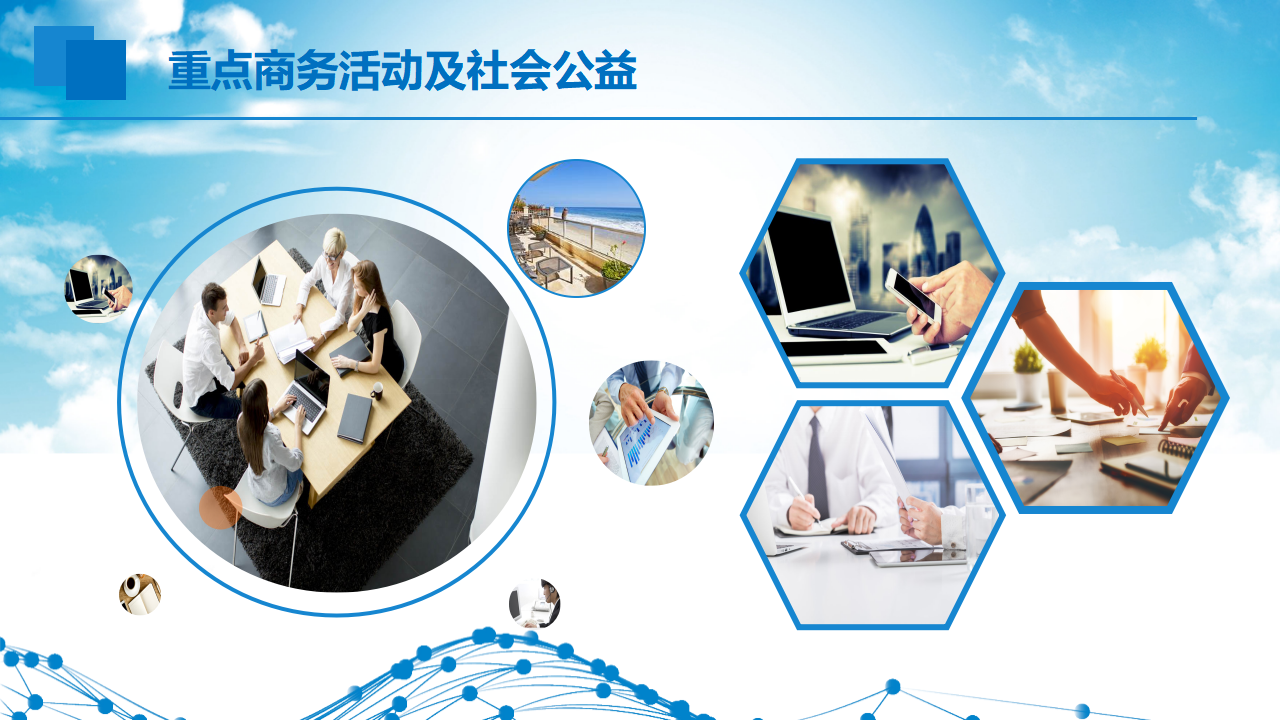 重点商务活动及社会公益